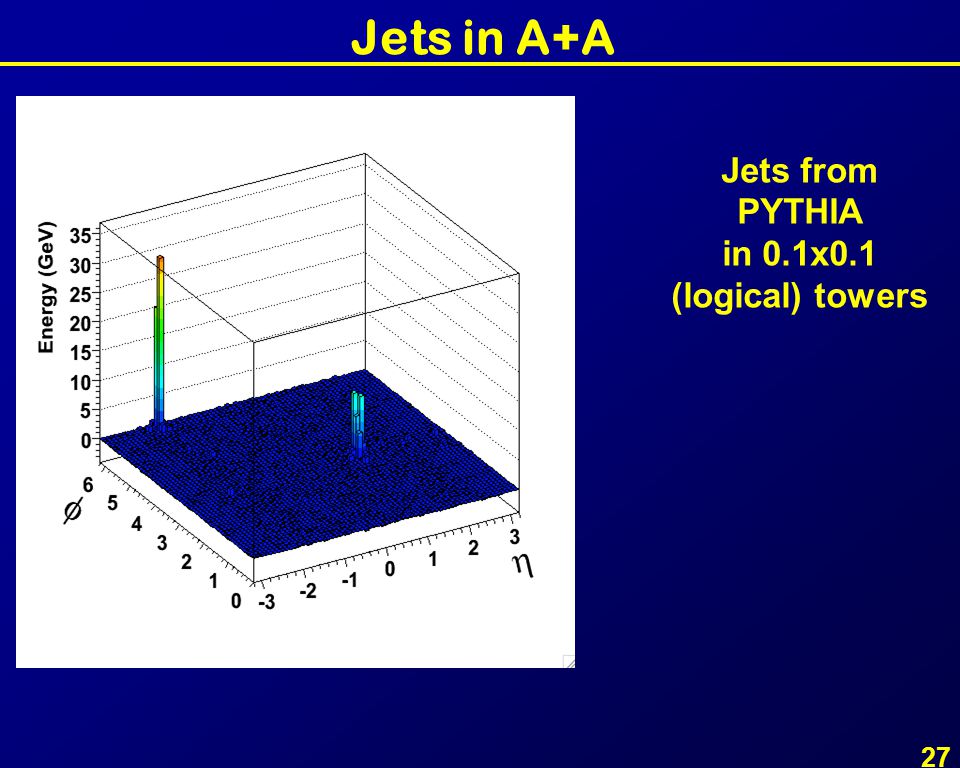 Jets in A+A

Energy (GeV)
35
30
25
20
15
10
5
0

$\phi$
6
5
4
3
2
1
0

-3
-2
-1
0
1
2
3
$\eta$

Jets from PYTHIA in 0.1x0.1 (logical) towers

27